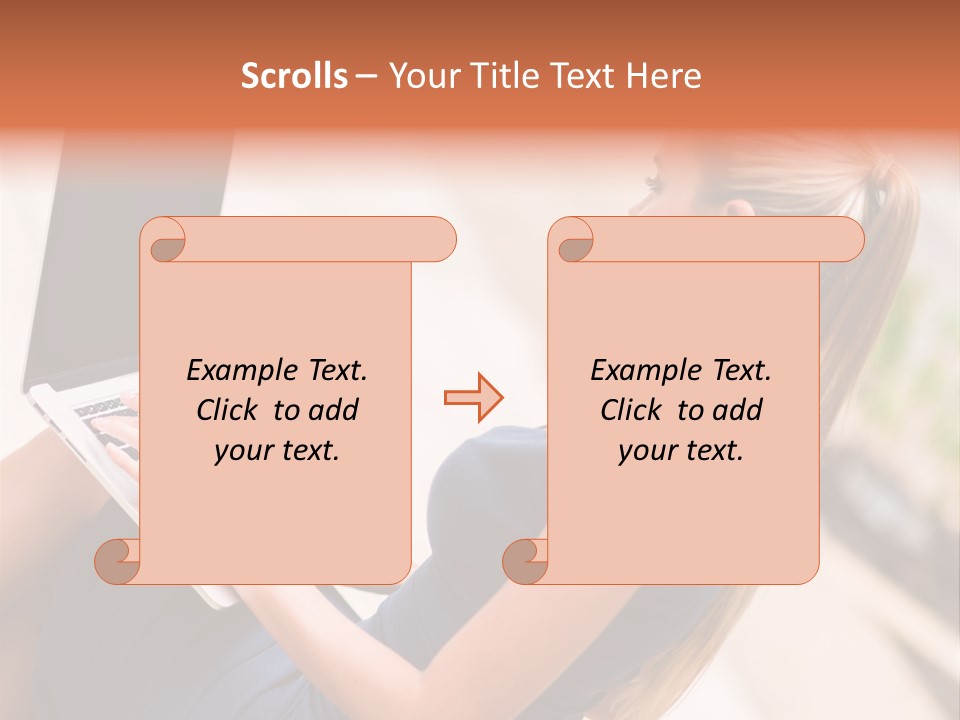 Scrolls – Your Title Text Here

Example Text. Click to add your text.

Example Text. Click to add your text.